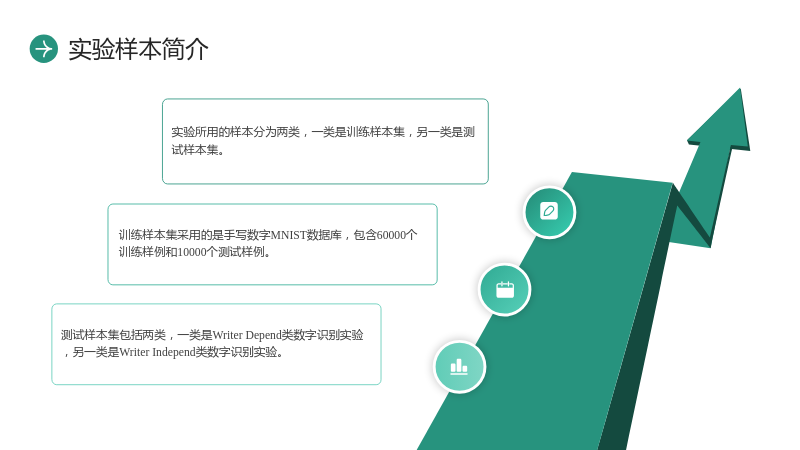 实验样本简介

实验所用的样本分为两类，一类是训练样本集，另一类是测试样本集。

训练样本集采用的是手写数字MNIST数据库，包含60000个训练样例和10000个测试样例。

测试样本集包括两类，一类是Writer Depend类数字识别实验，另一类是Writer Independ类数字识别实验。